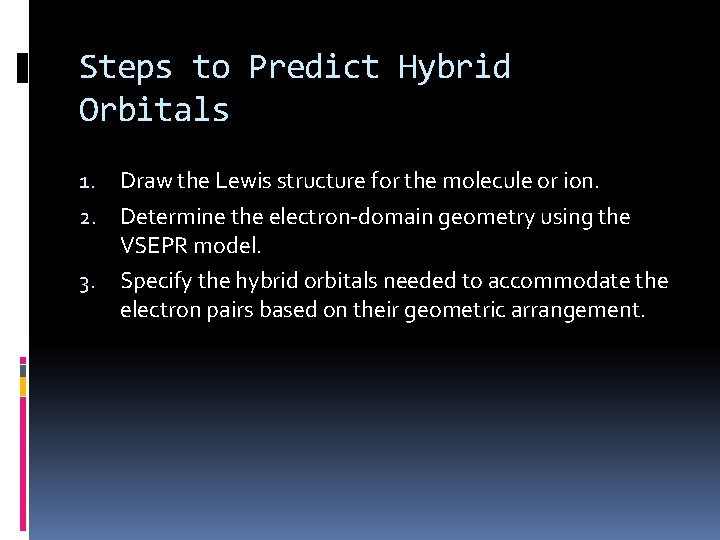 Steps to Predict Hybrid Orbitals

1. Draw the Lewis structure for the molecule or ion.
2. Determine the electron-domain geometry using the VSEPR model.
3. Specify the hybrid orbitals needed to accommodate the electron pairs based on their geometric arrangement.